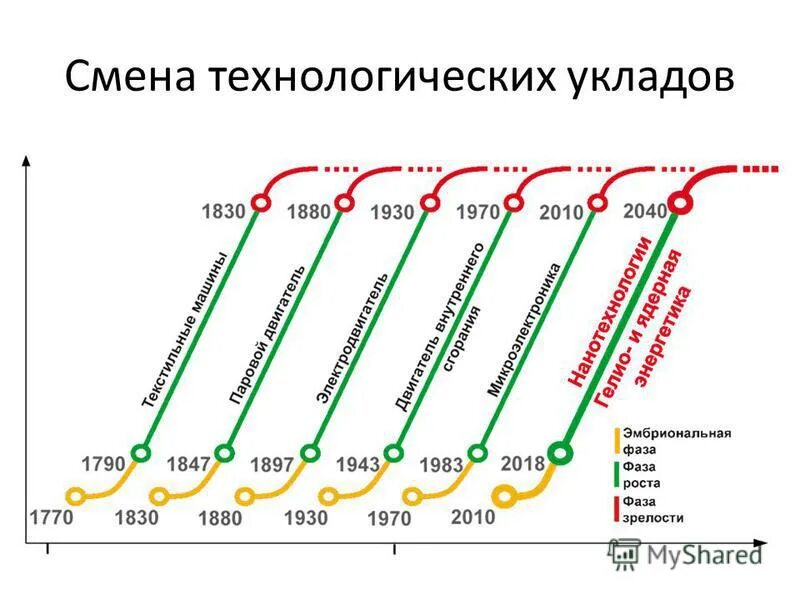 Смена технологических укладов

1830
1880
1930
1970
2010
2040

Текстильные машины
Паровой двигатель
Электродвигатель
Двигатель внутреннего сгорания
Микроэлектроника
Нанотехнологии
Гелио- и ядерная энергетика

1790
1847
1897
1943
1983
2018

1770
1830
1880
1930
1970
2010

Эмбриональная фаза
Фаза роста
Фаза зрелости

MyShared